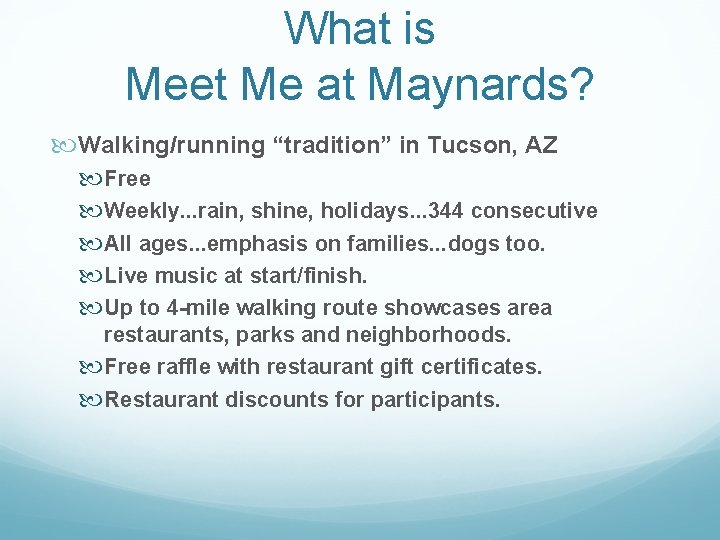 What is
Meet Me at Maynards?

Walking/running “tradition” in Tucson, AZ

Free

Weekly...rain, shine, holidays...344 consecutive

All ages...emphasis on families...dogs too.

Live music at start/finish.

Up to 4-mile walking route showcases area restaurants, parks and neighborhoods.

Free raffle with restaurant gift certificates.

Restaurant discounts for participants.